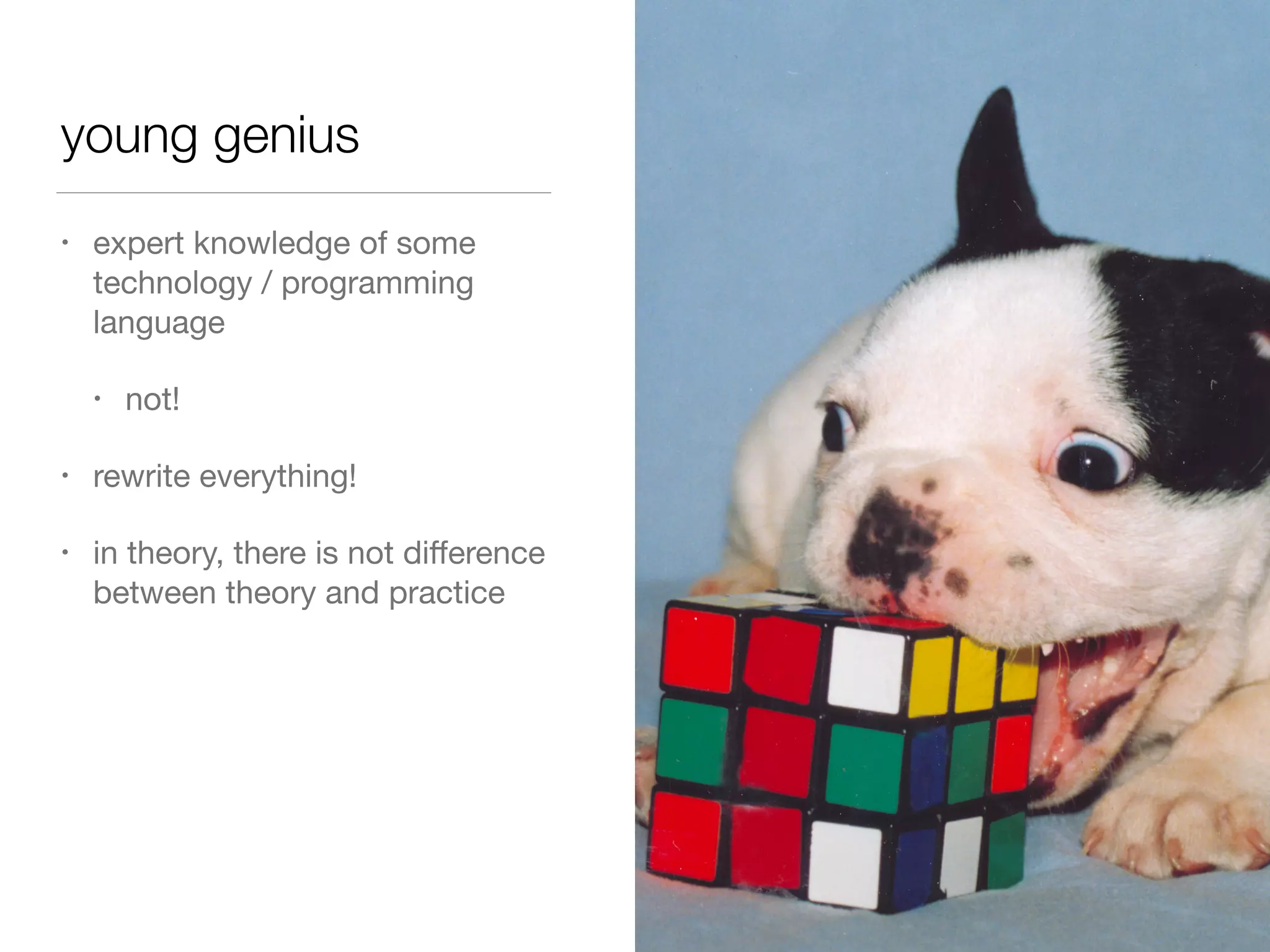 young genius

• expert knowledge of some technology / programming language

  • not!

• rewrite everything!

• in theory, there is not difference between theory and practice